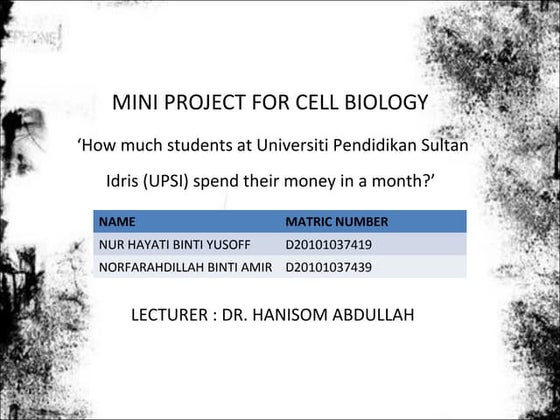 MINI PROJECT FOR CELL BIOLOGY

‘How much students at Universiti Pendidikan Sultan Idris (UPSI) spend their money in a month?’

| NAME | MATRIC NUMBER |
|---|---|
| NUR HAYATI BINTI YUSOFF | D20101037419 |
| NORFARAHDILLAH BINTI AMIR | D20101037439 |

LECTURER : DR. HANISOM ABDULLAH